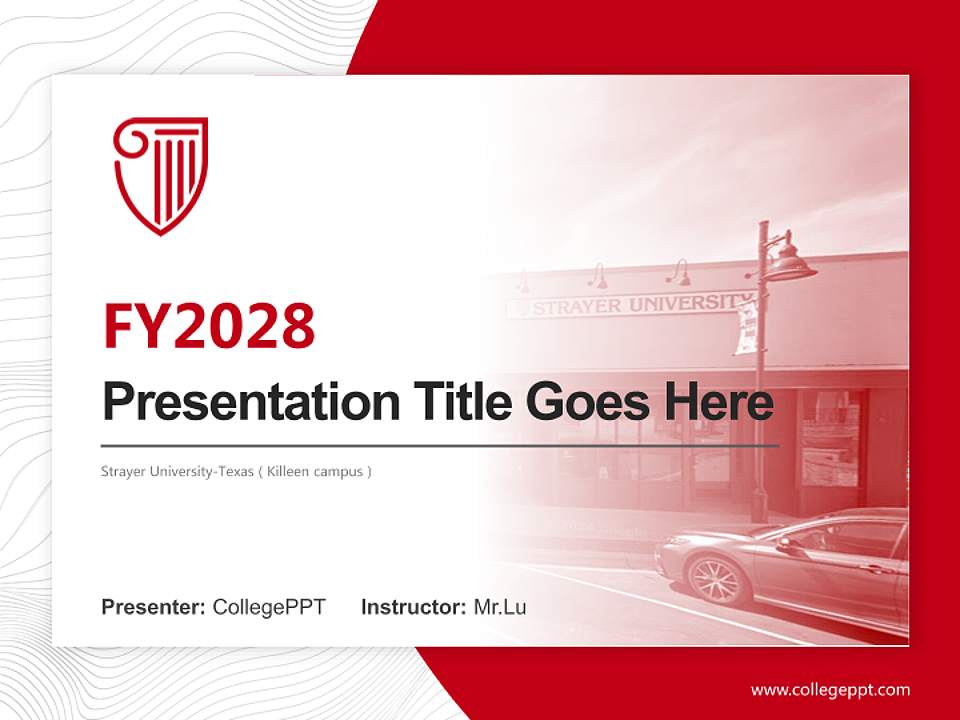 STRAYER UNIVERSITY

FY2028

Presentation Title Goes Here

Strayer University-Texas ( Killeen campus )

Presenter: CollegePPT Instructor: Mr.Lu

www.collegeppt.com